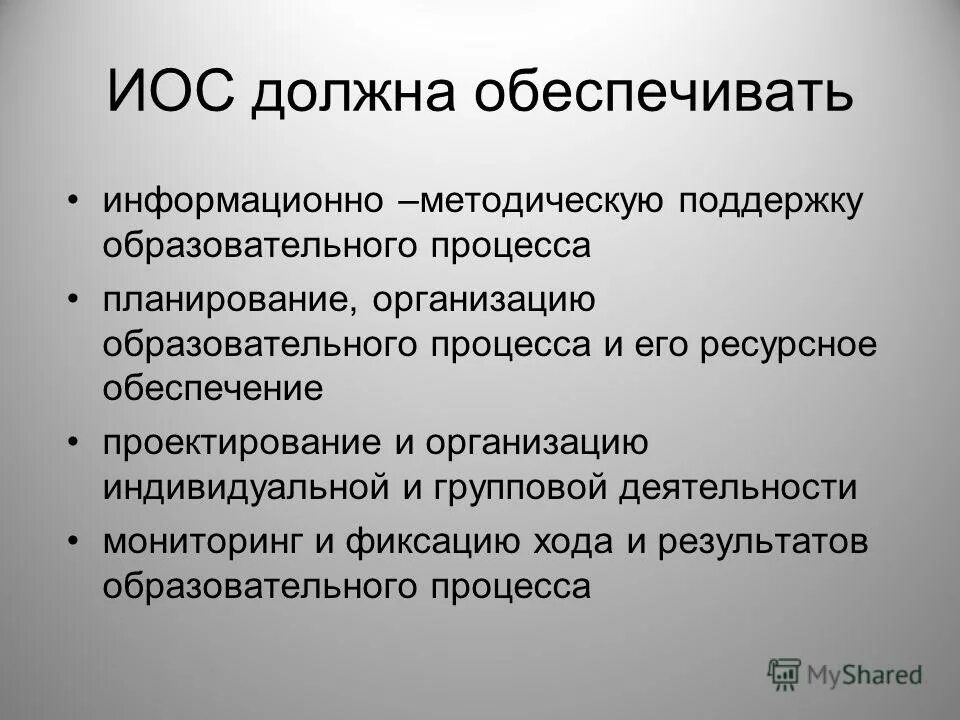 ИОС должна обеспечивать

• информационно –методическую поддержку образовательного процесса
• планирование, организацию образовательного процесса и его ресурсное обеспечение
• проектирование и организацию индивидуальной и групповой деятельности
• мониторинг и фиксацию хода и результатов образовательного процесса

MyShared